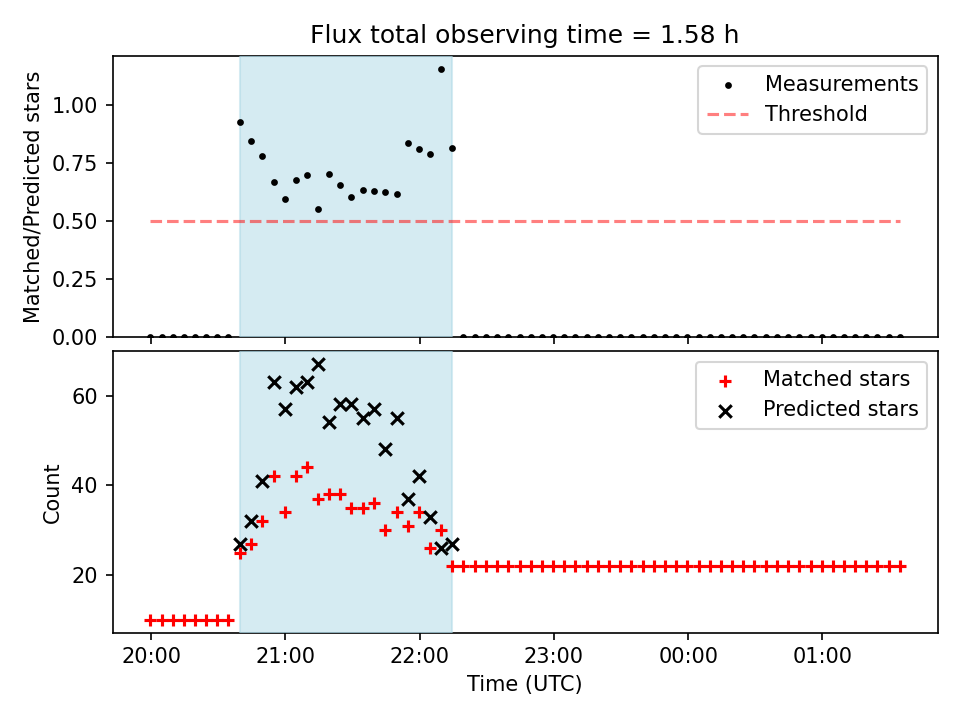 Flux total observing time = 1.58 h

Matched/Predicted stars

1.00
0.75
0.50
0.25
0.00

Measurements
Threshold

Count

60
40
20

Matched stars
Predicted stars

20:00
21:00
22:00
23:00
00:00
01:00

Time (UTC)